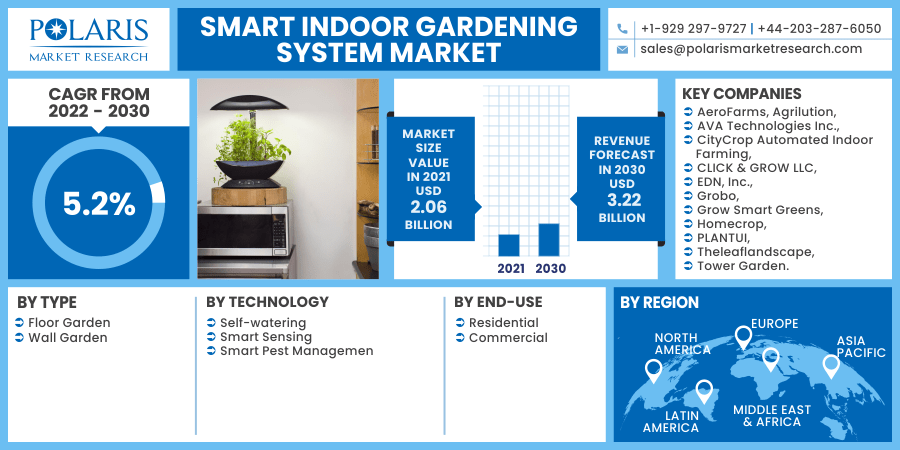 POLARIS
MARKET RESEARCH

SMART INDOOR GARDENING SYSTEM MARKET

+1-929 297-9727 | +44-203-287-6050
sales@polarismarketresearch.com

CAGR FROM 2022 - 2030

5.2%

MARKET SIZE VALUE IN 2021 USD 2.06 BILLION

2021 2030

REVENUE FORECAST IN 2030 USD 3.22 BILLION

KEY COMPANIES
AeroFarms, Agrilution,
AVA Technologies Inc.,
CityCrop Automated Indoor Farming,
CLICK & GROW LLC,
EDN, Inc.,
Grobo,
Grow Smart Greens,
Homecrop,
PLANTUI,
Theleaflandscape,
Tower Garden.

BY TYPE
Floor Garden
Wall Garden

BY TECHNOLOGY
Self-watering
Smart Sensing
Smart Pest Managemen

BY END-USE
Residential
Commercial

BY REGION
NORTH AMERICA
EUROPE
ASIA PACIFIC
LATIN AMERICA
MIDDLE EAST & AFRICA